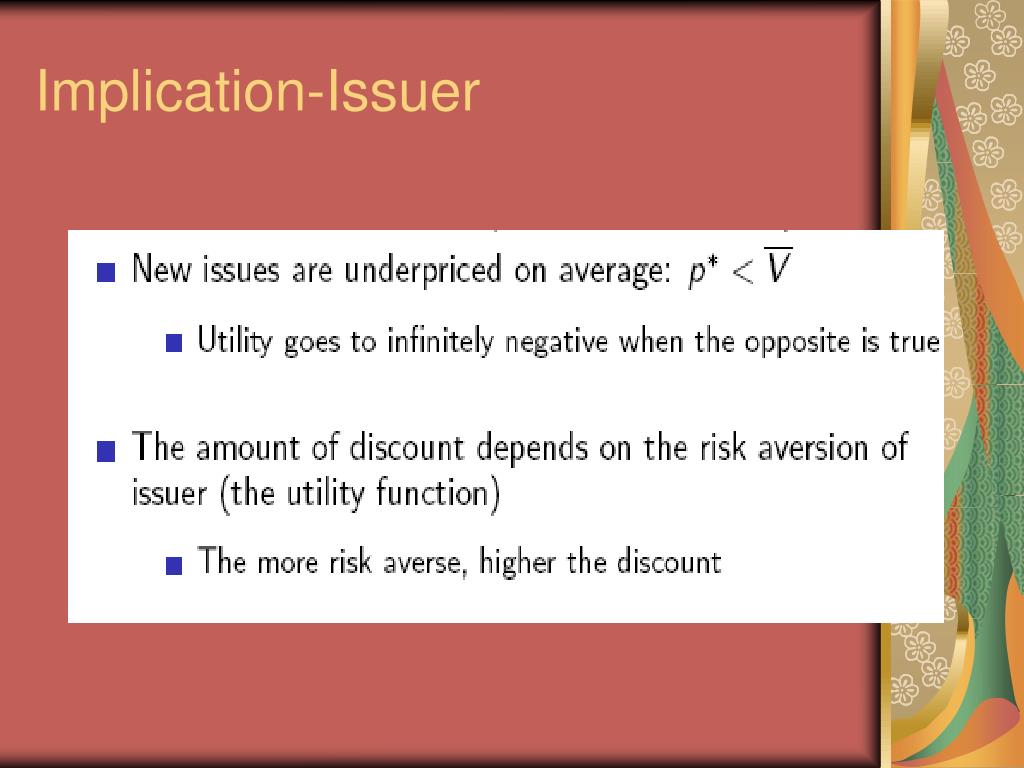 Implication-Issuer

New issues are underpriced on average: $p^* < \overline{V}$

Utility goes to infinitely negative when the opposite is true

The amount of discount depends on the risk aversion of issuer (the utility function)

The more risk averse, higher the discount